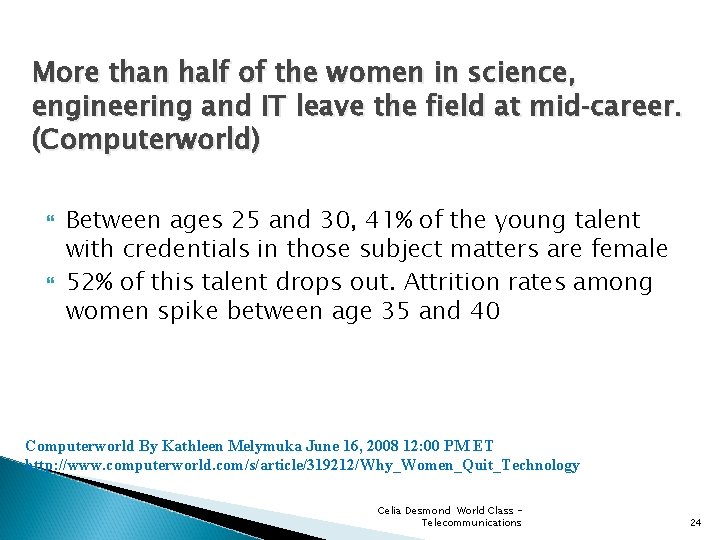 More than half of the women in science, engineering and IT leave the field at mid-career. (Computerworld)

Between ages 25 and 30, 41% of the young talent with credentials in those subject matters are female

52% of this talent drops out. Attrition rates among women spike between age 35 and 40

Computerworld By Kathleen Melymuka June 16, 2008 12:00 PM ET
http://www.computerworld.com/s/article/319212/Why_Women_Quit_Technology

Celia Desmond World Class – Telecommunications

24